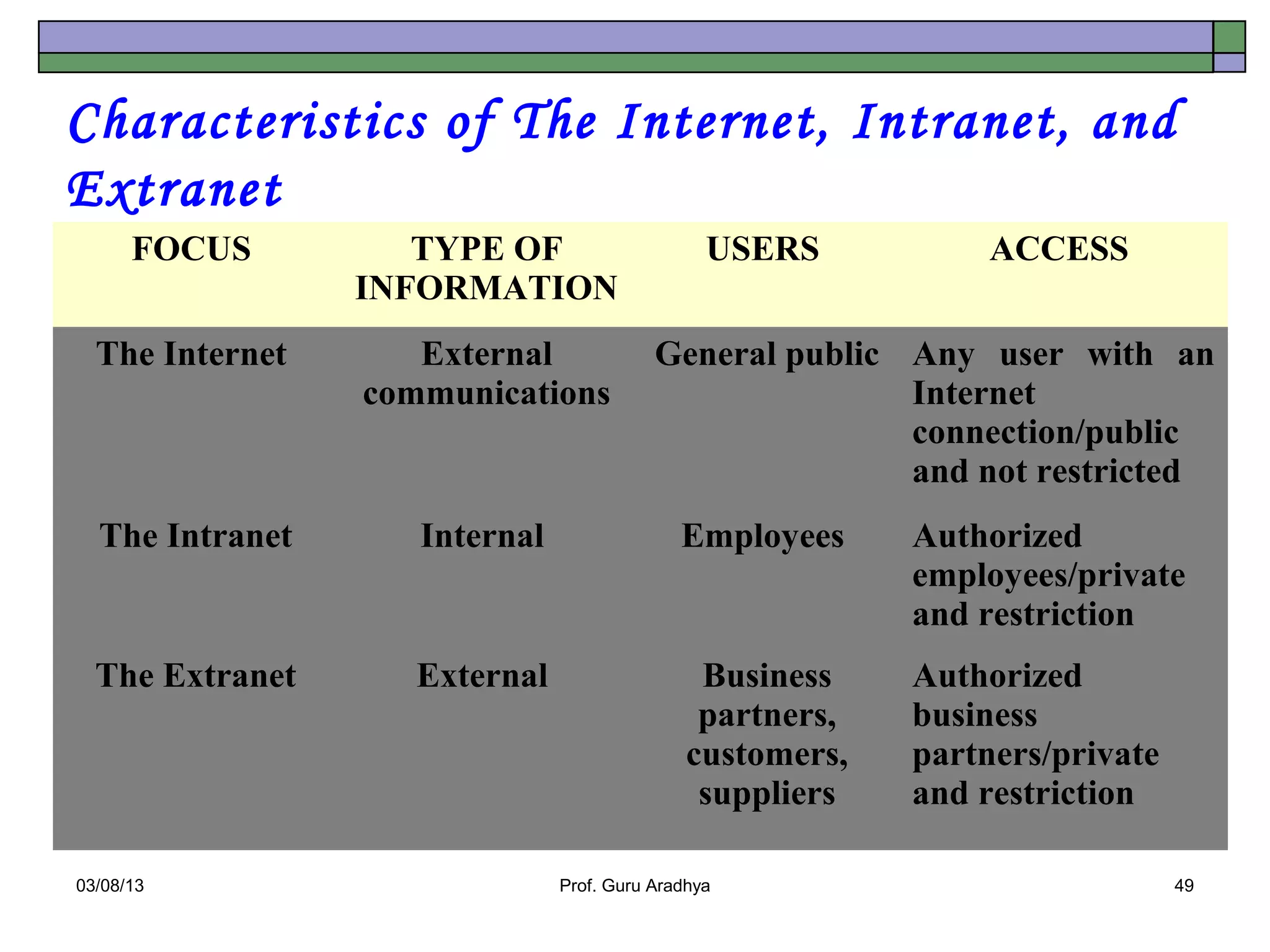 Characteristics of The Internet, Intranet, and Extranet

| FOCUS | TYPE OF INFORMATION | USERS | ACCESS |
|---|---|---|---|
| The Internet | External communications | General public | Any user with an Internet connection/public and not restricted |
| The Intranet | Internal | Employees | Authorized employees/private and restriction |
| The Extranet | External | Business partners, customers, suppliers | Authorized business partners/private and restriction |

03/08/13 Prof. Guru Aradhya 49